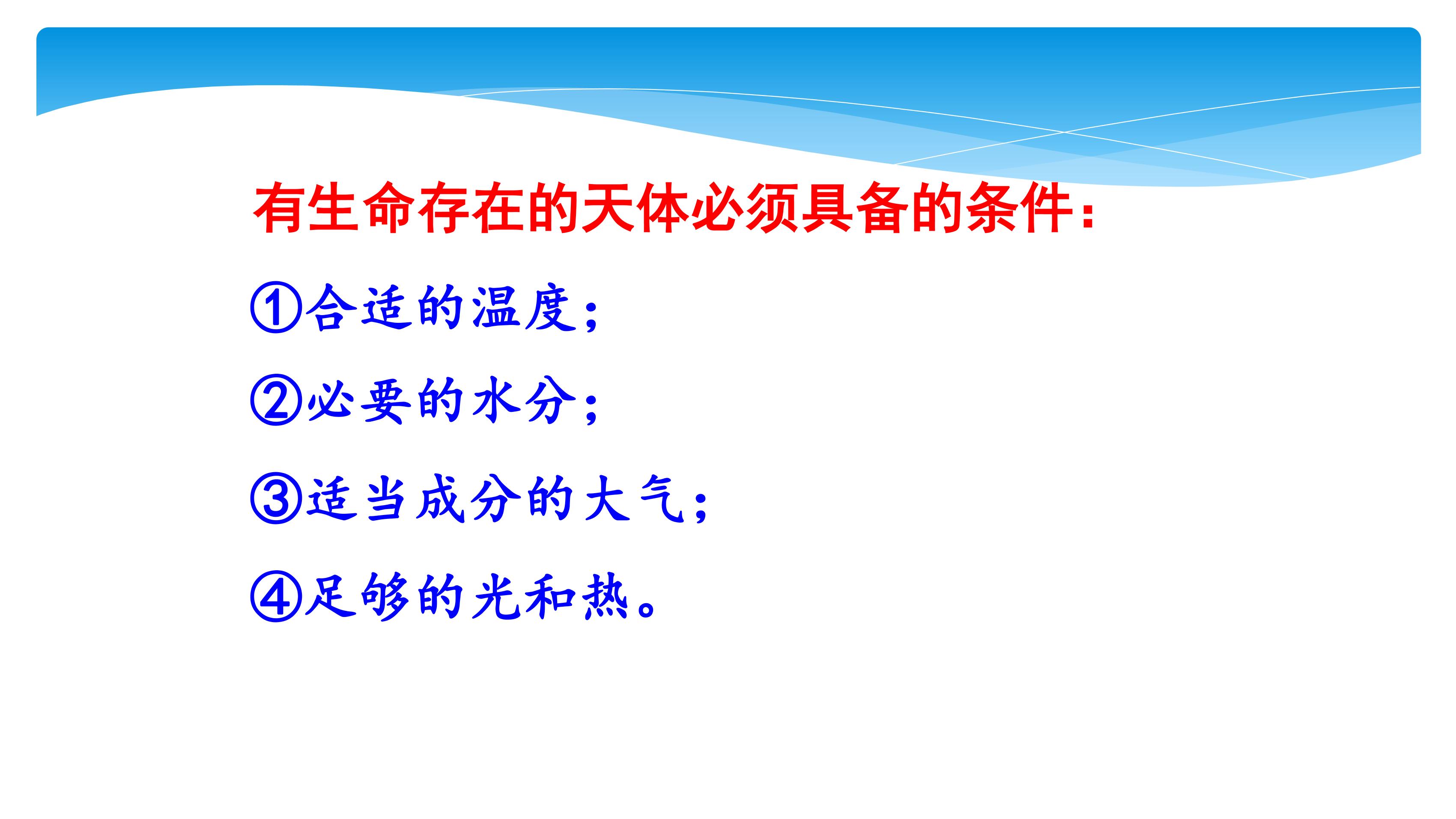 有生命存在的天体必须具备的条件：

①合适的温度；

②必要的水分；

③适当成分的大气；

④足够的光和热。